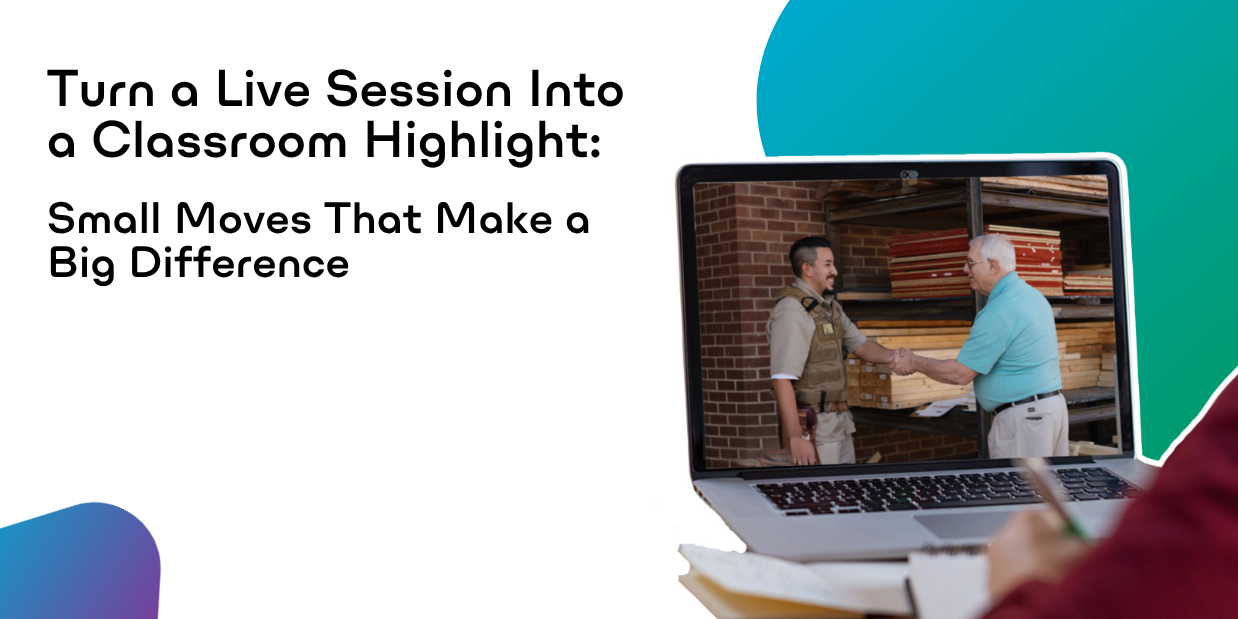 Turn a Live Session Into a Classroom Highlight:

Small Moves That Make a Big Difference